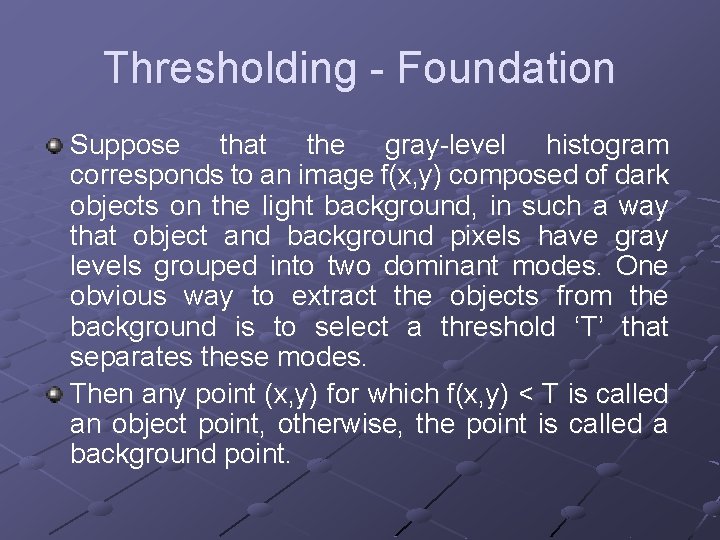 Thresholding - Foundation

Suppose that the gray-level histogram corresponds to an image f(x,y) composed of dark objects on the light background, in such a way that object and background pixels have gray levels grouped into two dominant modes. One obvious way to extract the objects from the background is to select a threshold ‘T’ that separates these modes.

Then any point (x,y) for which f(x,y) < T is called an object point, otherwise, the point is called a background point.